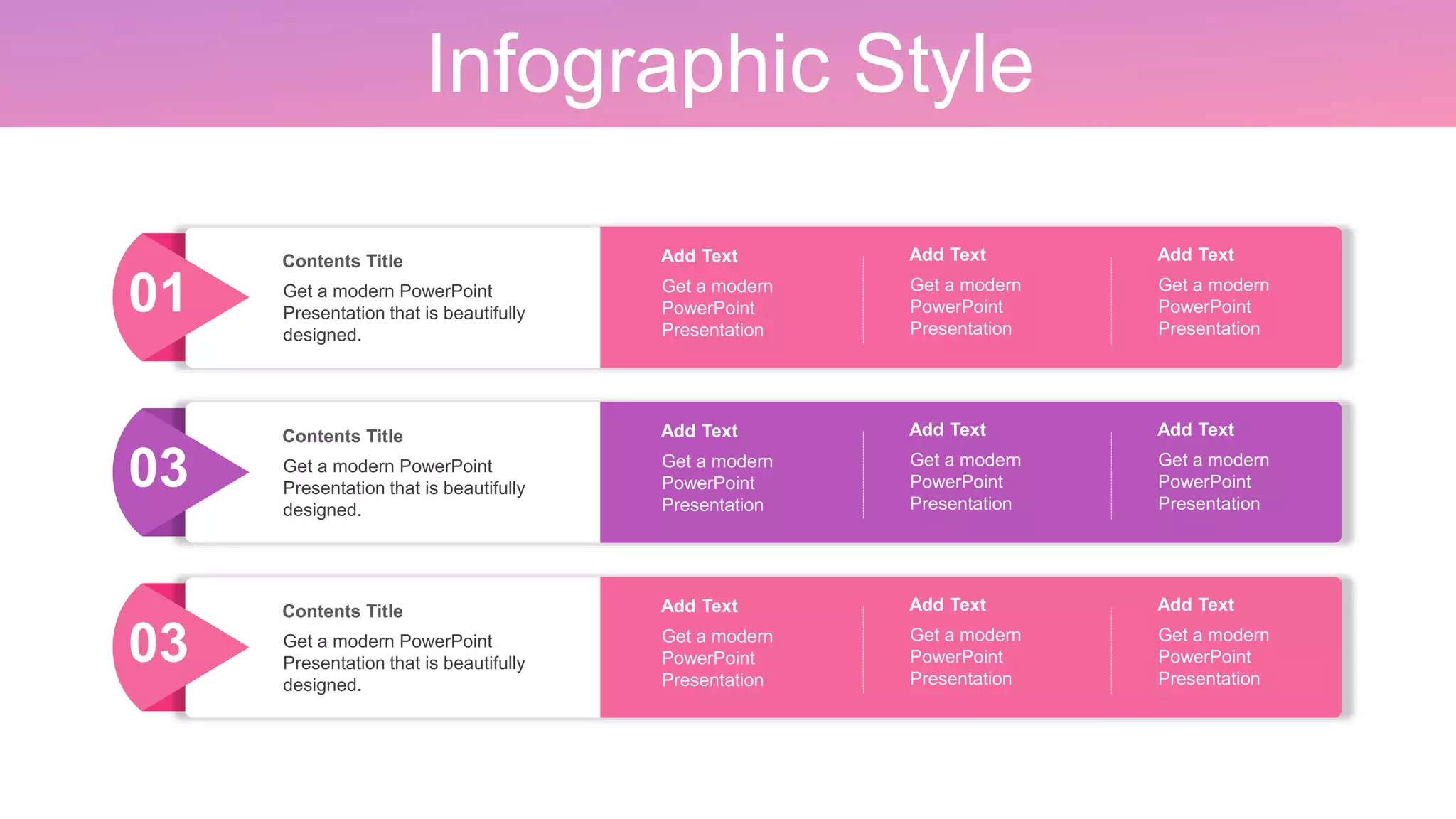 Infographic Style

01

Contents Title

Get a modern PowerPoint Presentation that is beautifully designed.

Add Text

Get a modern PowerPoint Presentation

Add Text

Get a modern PowerPoint Presentation

Add Text

Get a modern PowerPoint Presentation

03

Contents Title

Get a modern PowerPoint Presentation that is beautifully designed.

Add Text

Get a modern PowerPoint Presentation

Add Text

Get a modern PowerPoint Presentation

Add Text

Get a modern PowerPoint Presentation

03

Contents Title

Get a modern PowerPoint Presentation that is beautifully designed.

Add Text

Get a modern PowerPoint Presentation

Add Text

Get a modern PowerPoint Presentation

Add Text

Get a modern PowerPoint Presentation